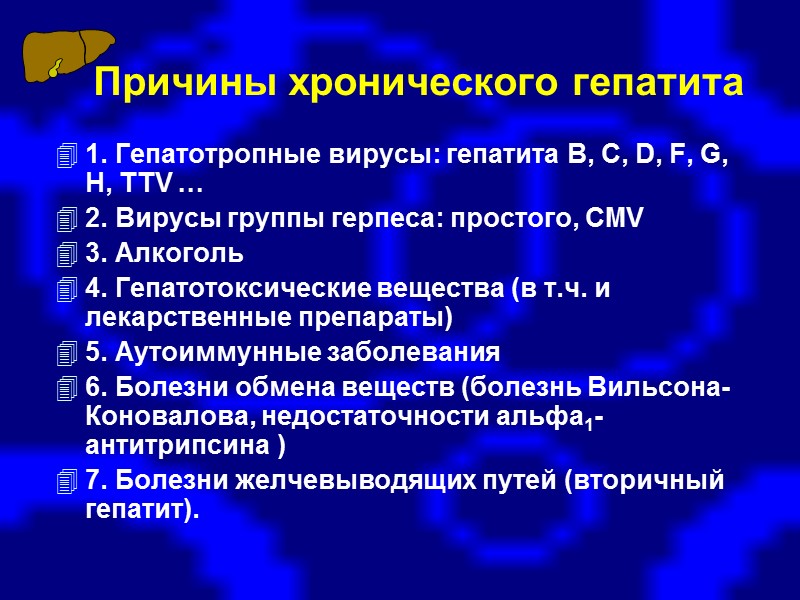 Причины хронического гепатита

1. Гепатотропные вирусы: гепатита B, C, D, F, G, H, TTV …

2. Вирусы группы герпеса: простого, CMV

3. Алкоголь

4. Гепатотоксические вещества (в т.ч. и лекарственные препараты)

5. Аутоиммунные заболевания

6. Болезни обмена веществ (болезнь Вильсона-Коновалова, недостаточности альфа$_1$-антитрипсина )

7. Болезни желчевыводящих путей (вторичный гепатит).